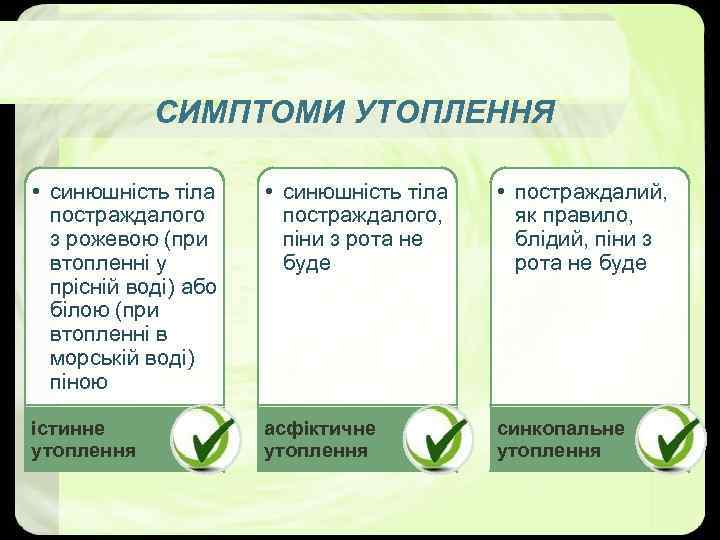 СИМПТОМИ УТОПЛЕННЯ

• синюшність тіла постраждалого з рожевою (при втопленні у прісній воді) або білою (при втопленні в морській воді) піною

істинне утоплення

• синюшність тіла постраждалого, піни з рота не буде

асфіктичне утоплення

• постраждалий, як правило, блідий, піни з рота не буде

синкопальне утоплення